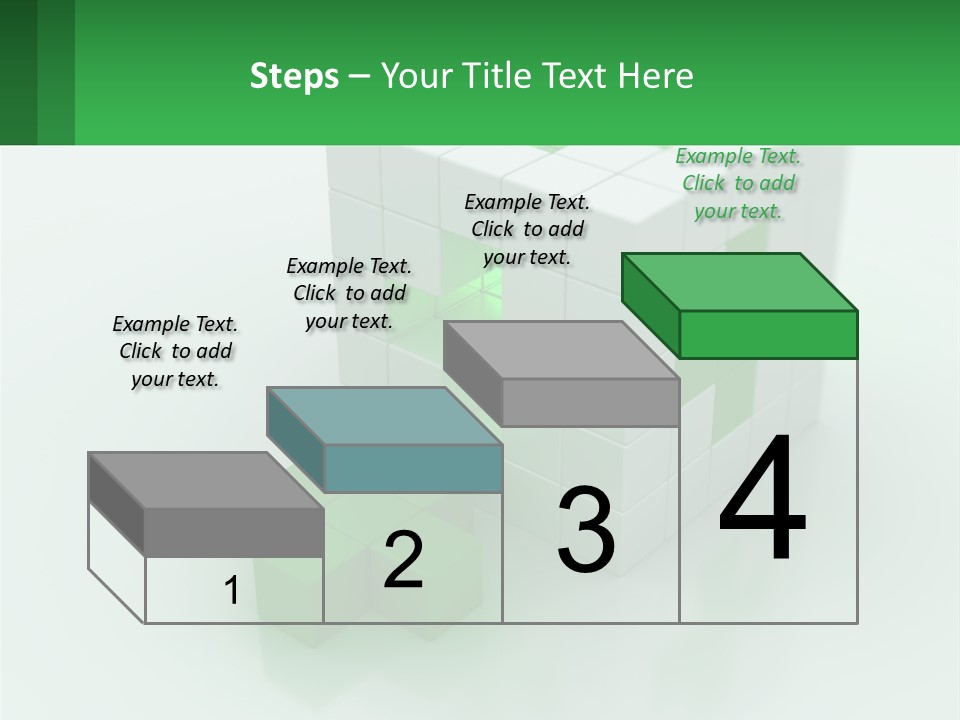 Steps – Your Title Text Here

Example Text. Click to add your text.

Example Text. Click to add your text.

Example Text. Click to add your text.

Example Text. Click to add your text.

1

2

3

4